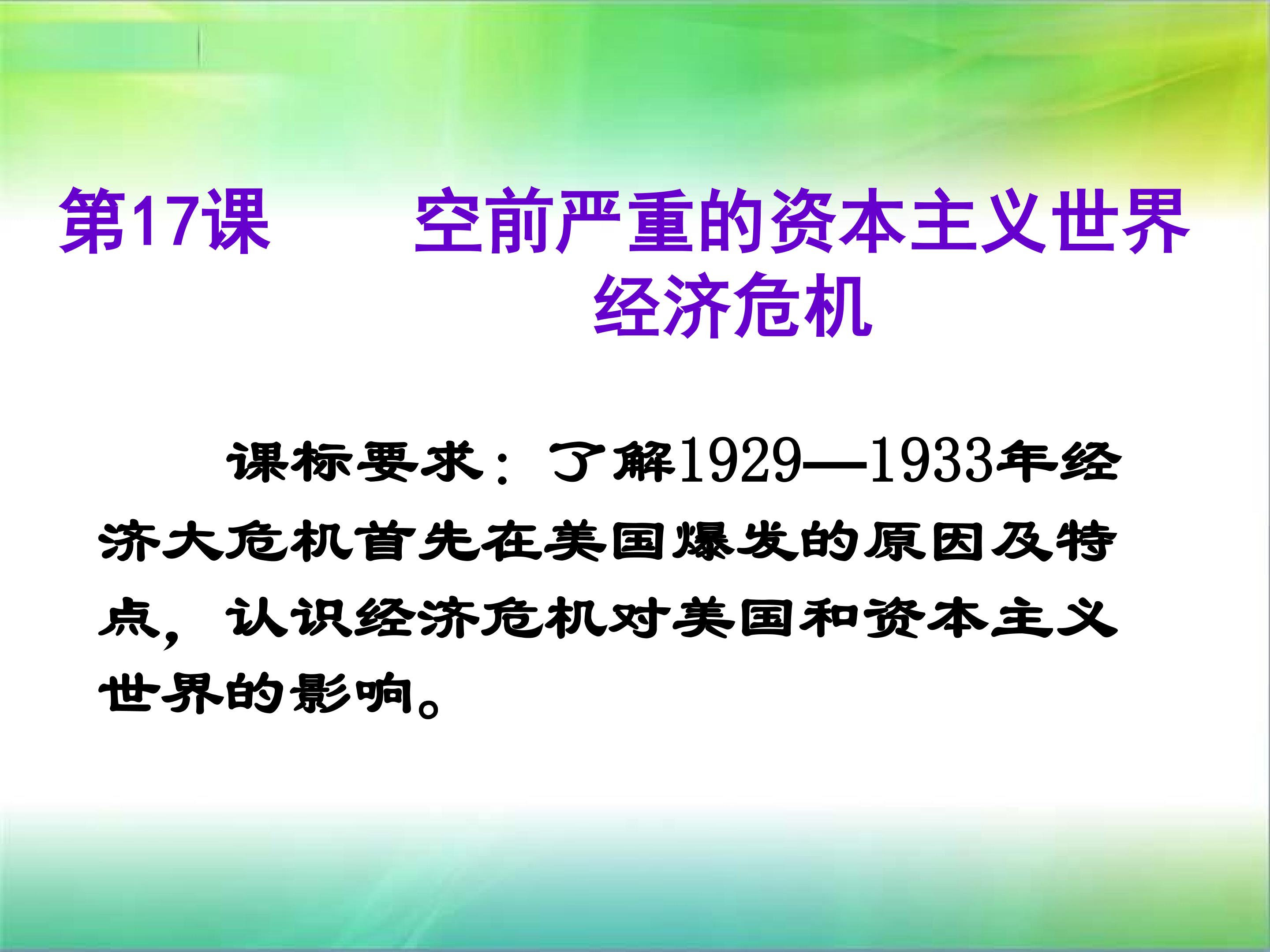 第17课　　空前严重的资本主义世界经济危机

课标要求：了解1929—1933年经济大危机首先在美国爆发的原因及特点，认识经济危机对美国和资本主义世界的影响。